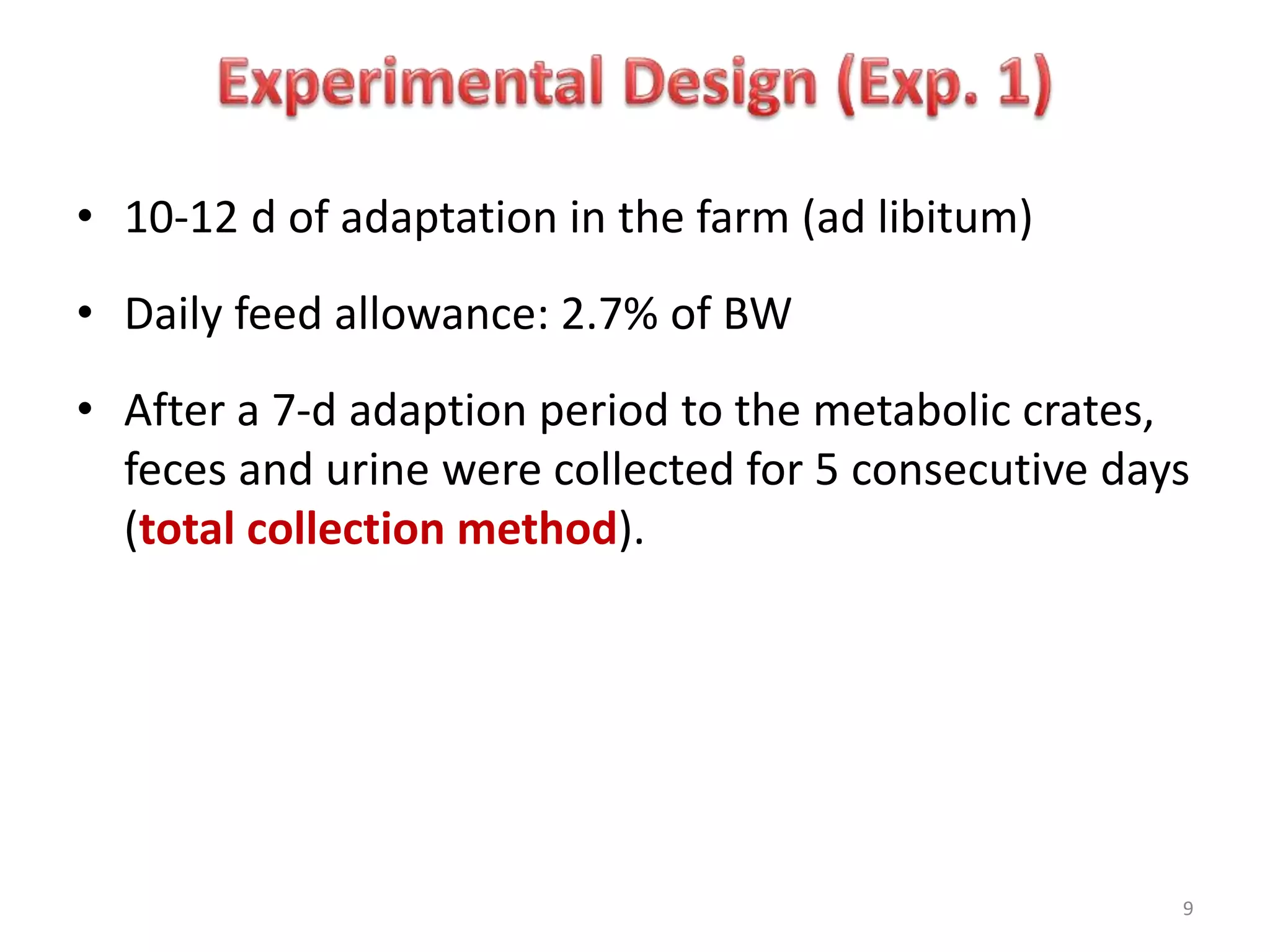 Experimental Design (Exp. 1)

• 10-12 d of adaptation in the farm (ad libitum)

• Daily feed allowance: 2.7% of BW

• After a 7-d adaption period to the metabolic crates, feces and urine were collected for 5 consecutive days (total collection method).

9